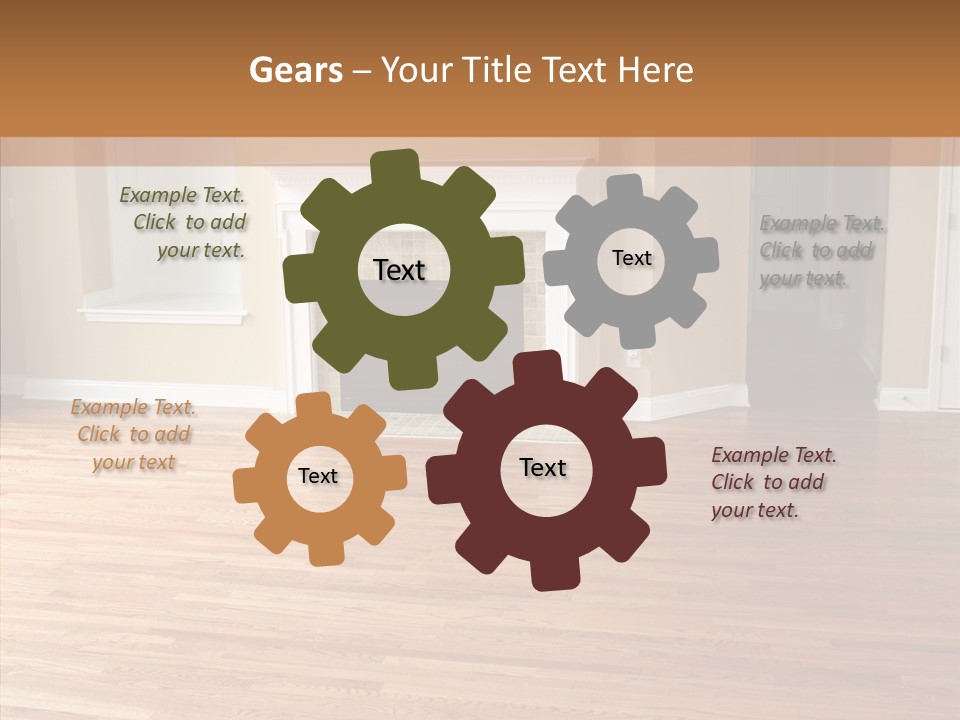 Gears – Your Title Text Here

Example Text. Click to add your text.

Text

Text

Example Text. Click to add your text.

Example Text. Click to add your text

Text

Text

Example Text. Click to add your text.